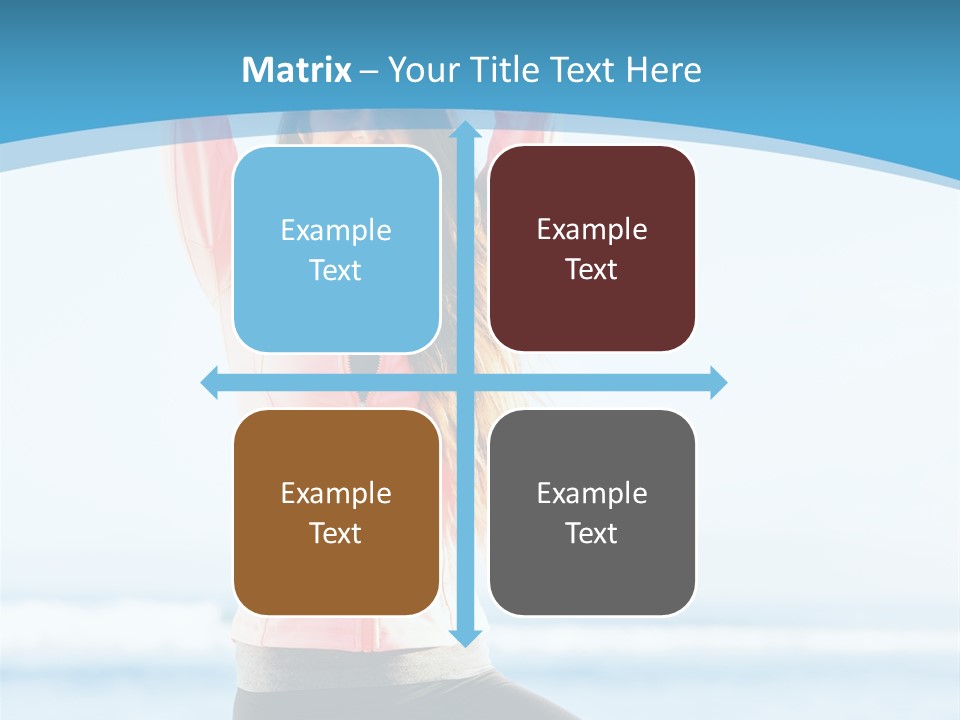 Matrix – Your Title Text Here

Example Text

Example Text

Example Text

Example Text